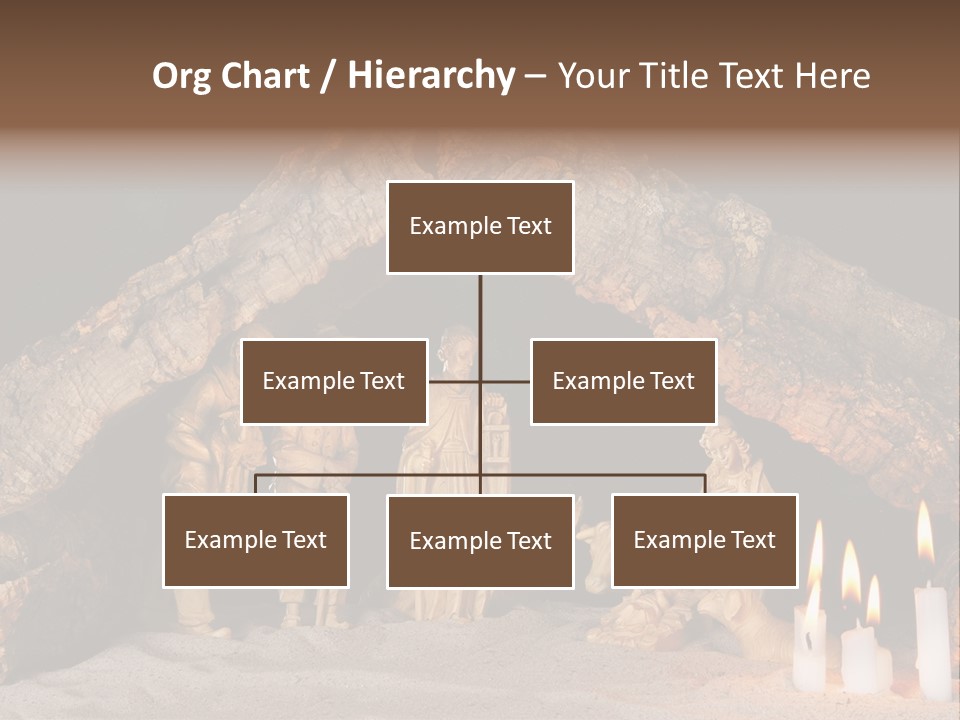 Org Chart / Hierarchy – Your Title Text Here

Example Text

Example Text

Example Text

Example Text

Example Text

Example Text